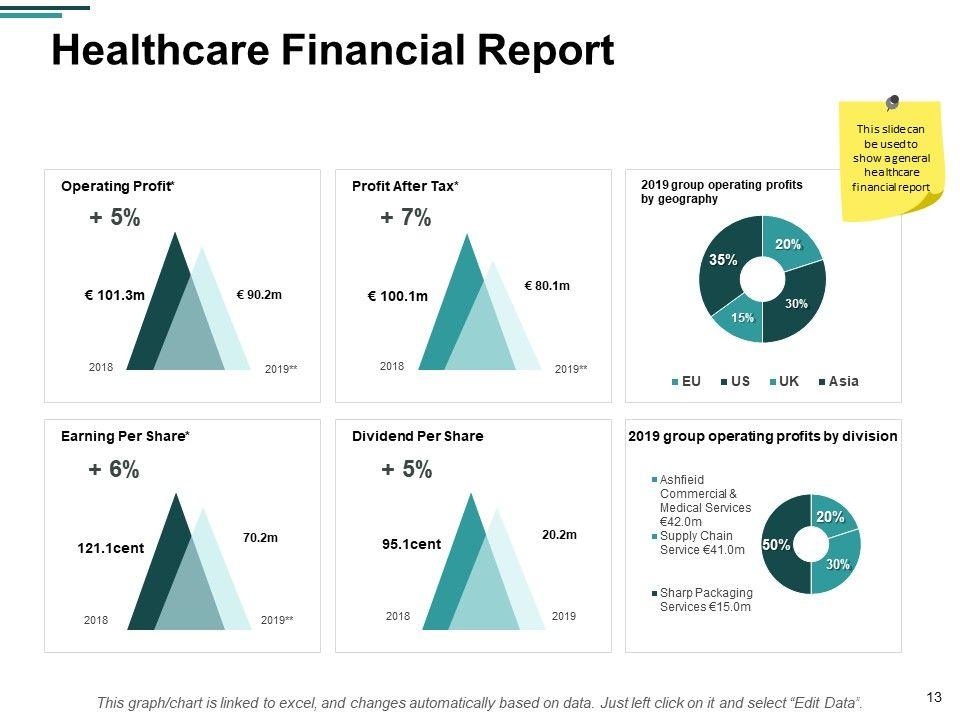 Healthcare Financial Report

This slide can be used to show a general healthcare financial report

Operating Profit*

+ 5%

€ 101.3m

€ 90.2m

2018

2019**

Profit After Tax*

+ 7%

€ 100.1m

€ 80.1m

2018

2019**

2019 group operating profits by geography

35%

20%

30%

15%

EU US UK Asia

Earning Per Share*

+ 6%

121.1cent

70.2m

2018

2019**

Dividend Per Share

+ 5%

95.1cent

20.2m

2018

2019

2019 group operating profits by division

Ashfield Commercial & Medical Services €42.0m

Supply Chain Service €41.0m

Sharp Packaging Services €15.0m

20%

50%

30%

This graph/chart is linked to excel, and changes automatically based on data. Just left click on it and select "Edit Data".

13